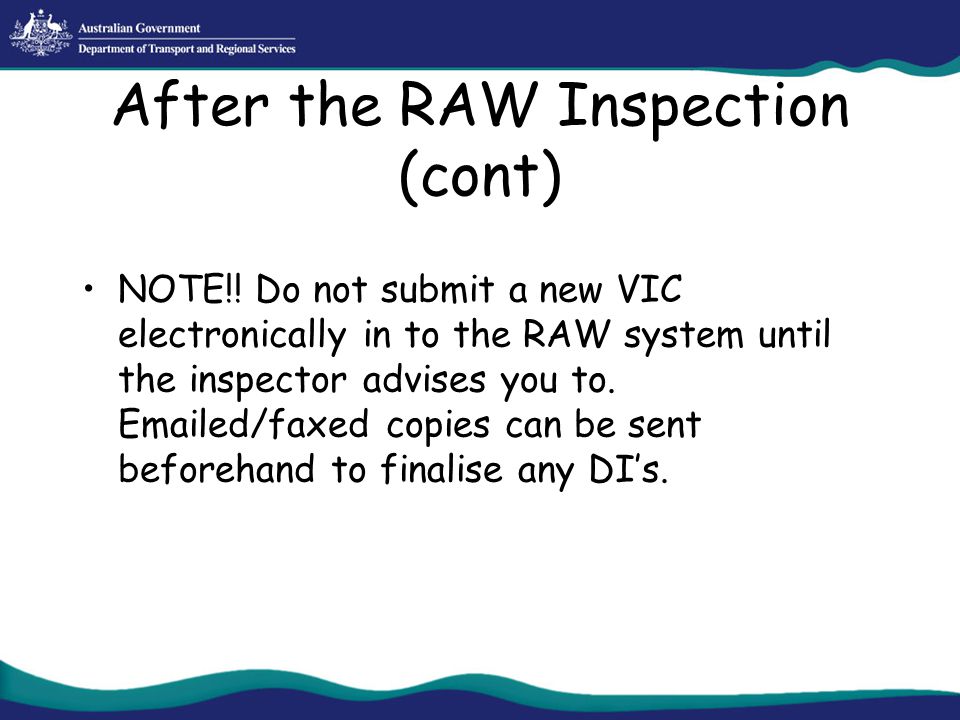 Australian Government
Department of Transport and Regional Services

After the RAW Inspection (cont)

• NOTE!! Do not submit a new VIC electronically in to the RAW system until the inspector advises you to. Emailed/faxed copies can be sent beforehand to finalise any DI’s.